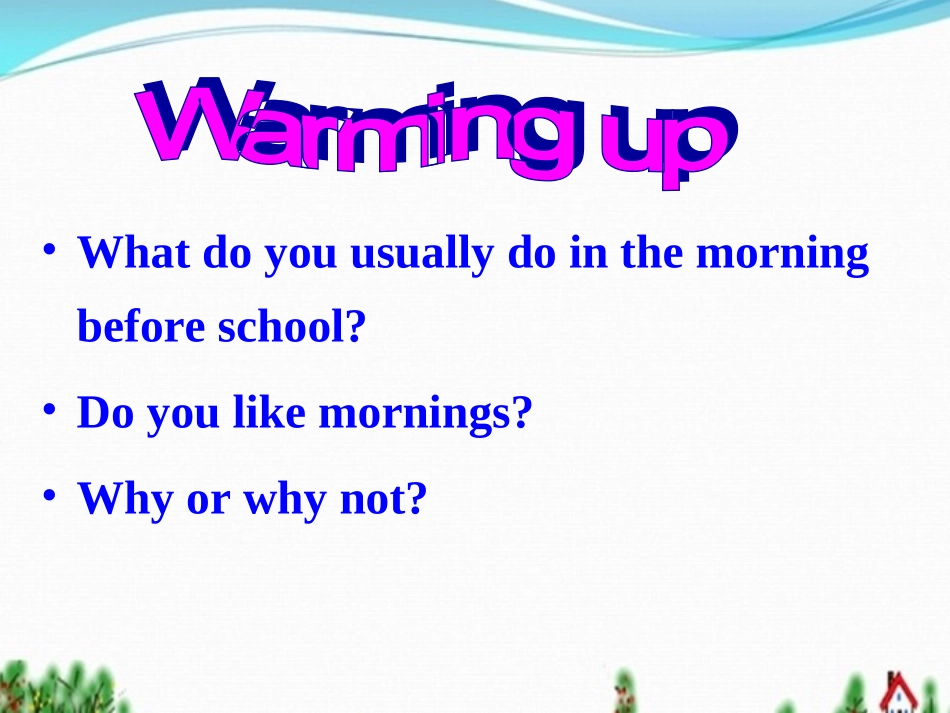 Warming up

• What do you usually do in the morning before school?

• Do you like mornings?

• Why or why not?